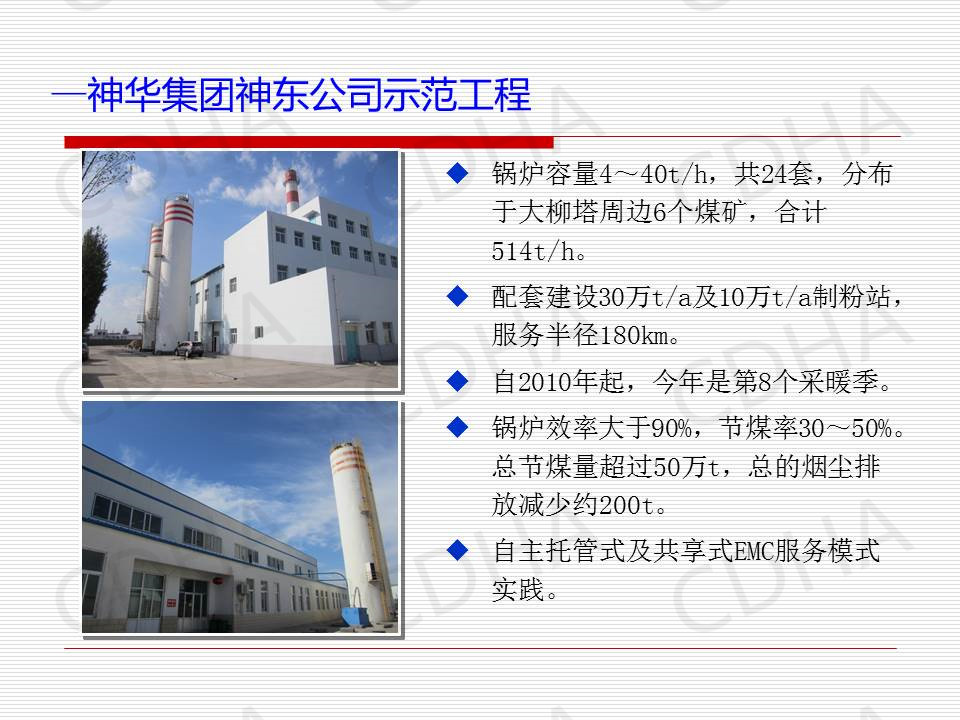 —神华集团神东公司示范工程

◆ 锅炉容量4～40t/h，共24套，分布于大柳塔周边6个煤矿，合计514t/h。

◆ 配套建设30万t/a及10万t/a制粉站，服务半径180km。

◆ 自2010年起，今年是第8个采暖季。

◆ 锅炉效率大于90%，节煤率30～50%。总节煤量超过50万t，总的烟尘排放减少约200t。

◆ 自主托管式及共享式EMC服务模式实践。

CDHA